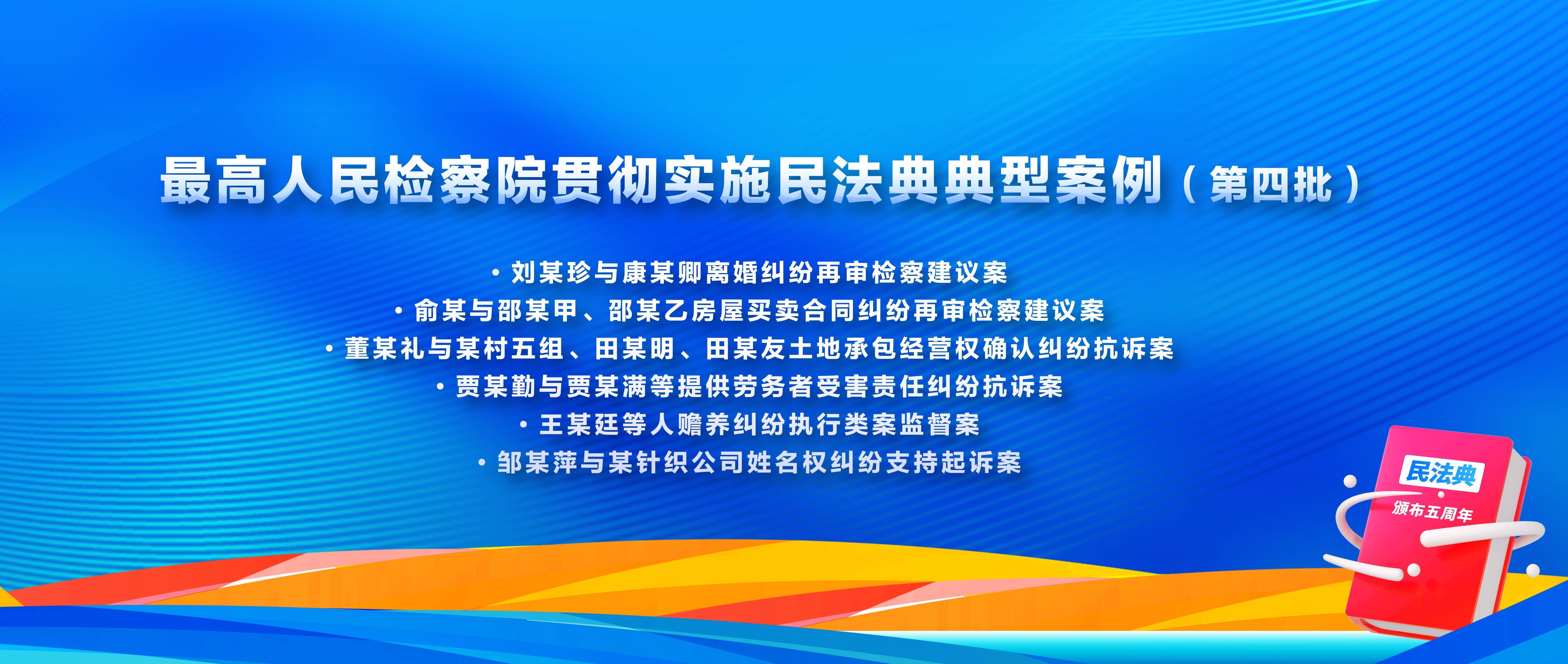 最高人民检察院贯彻实施民法典典型案例（第四批）

· 刘某珍与康某卿离婚纠纷再审检察建议案
· 俞某与邵某甲、邵某乙房屋买卖合同纠纷再审检察建议案
· 董某礼与某村五组、田某明、田某友土地承包经营权确认纠纷抗诉案
· 贾某勤与贾某满等提供劳务者受害责任纠纷抗诉案
· 王某廷等人赡养纠纷执行类案监督案
· 邹某萍与某针织公司姓名权纠纷支持起诉案

民法典
颁布五周年